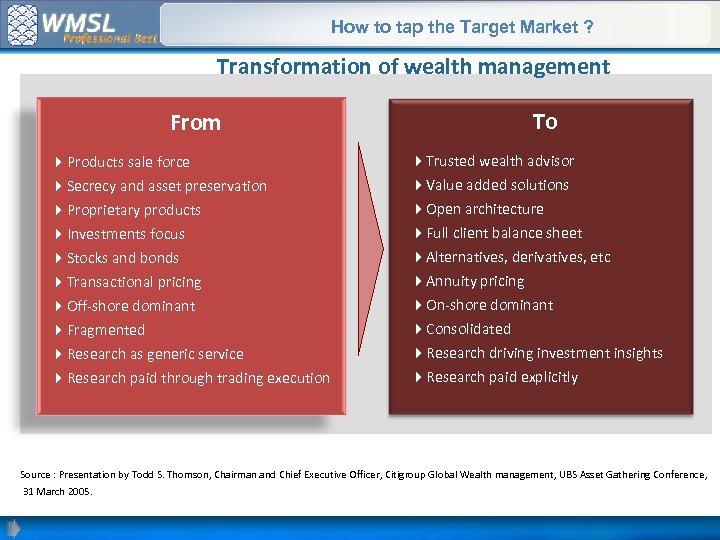 WMSL
Professional Best

How to tap the Target Market ?

Transformation of wealth management

From

Products sale force
Secrecy and asset preservation
Proprietary products
Investments focus
Stocks and bonds
Transactional pricing
Off-shore dominant
Fragmented
Research as generic service
Research paid through trading execution

To

Trusted wealth advisor
Value added solutions
Open architecture
Full client balance sheet
Alternatives, derivatives, etc
Annuity pricing
On-shore dominant
Consolidated
Research driving investment insights
Research paid explicitly

Source : Presentation by Todd S. Thomson, Chairman and Chief Executive Officer, Citigroup Global Wealth management, UBS Asset Gathering Conference, 31 March 2005.